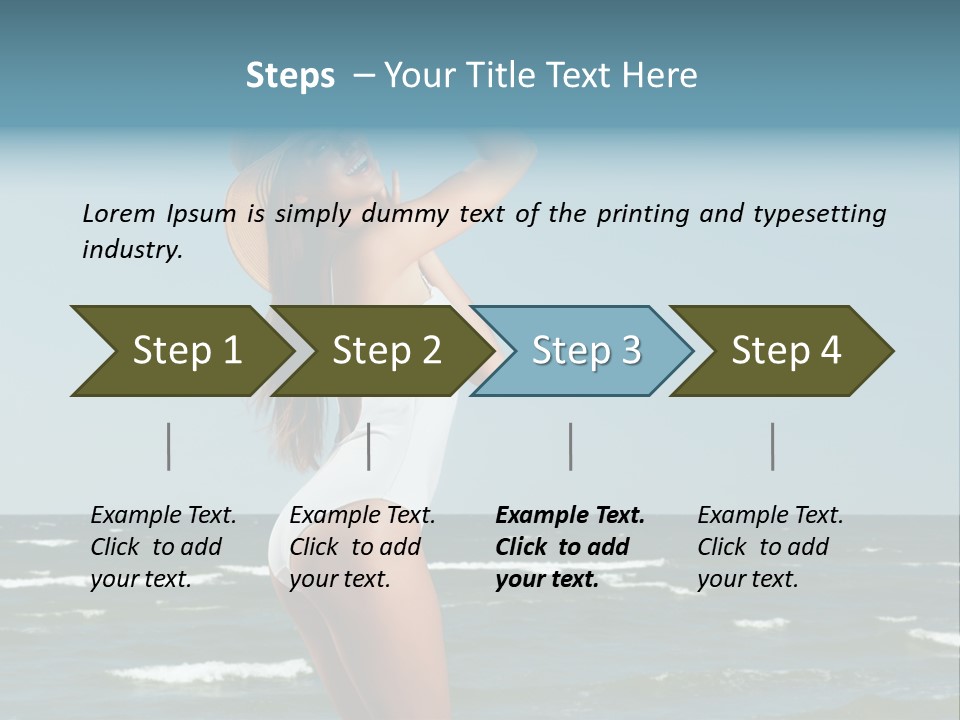 Steps – Your Title Text Here

Lorem Ipsum is simply dummy text of the printing and typesetting industry.

Step 1

Step 2

Step 3

Step 4

Example Text. Click to add your text.

Example Text. Click to add your text.

Example Text. Click to add your text.

Example Text. Click to add your text.